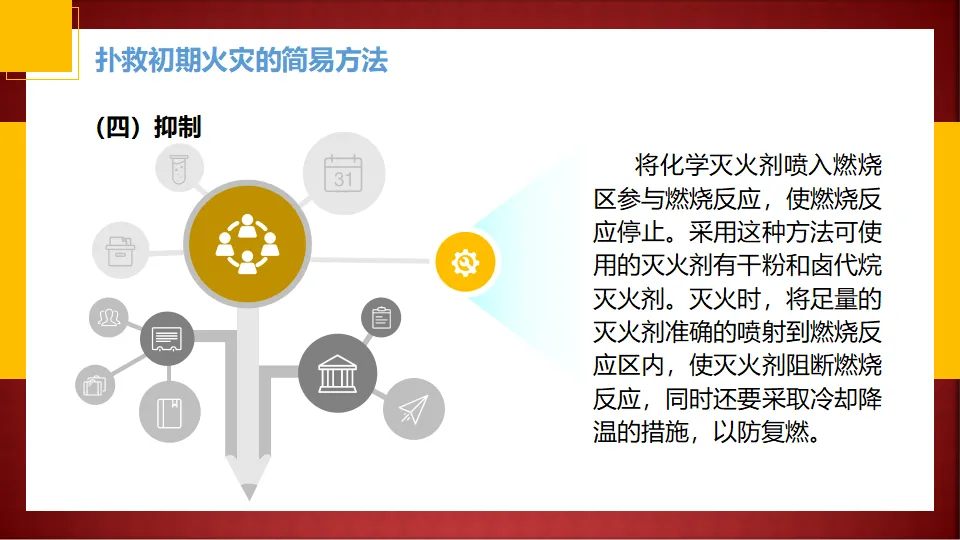 扑救初期火灾的简易方法

（四）抑制

31

将化学灭火剂喷入燃烧区参与燃烧反应，使燃烧反应停止。采用这种方法可使用的灭火剂有干粉和卤代烷灭火剂。灭火时，将足量的灭火剂准确的喷射到燃烧反应区内，使灭火剂阻断燃烧反应，同时还要采取冷却降温的措施，以防复燃。